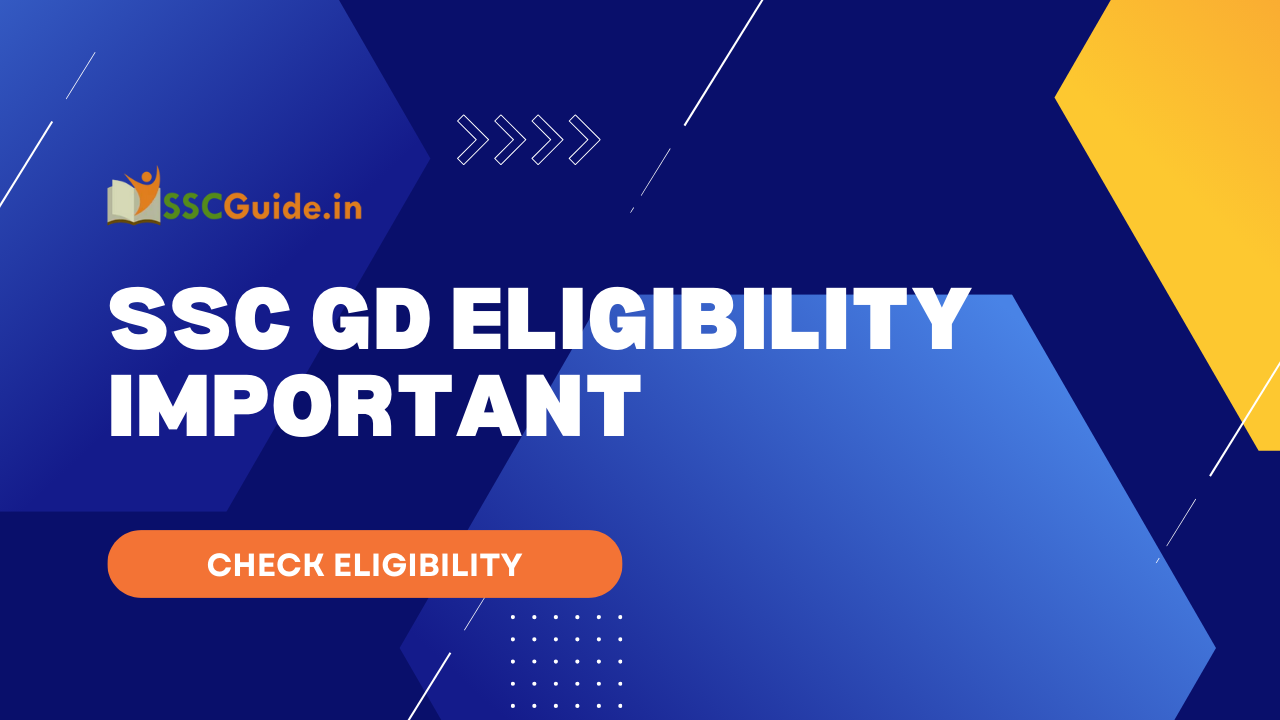 SSCGuide.in

SSC GD ELIGIBILITY IMPORTANT

CHECK ELIGIBILITY